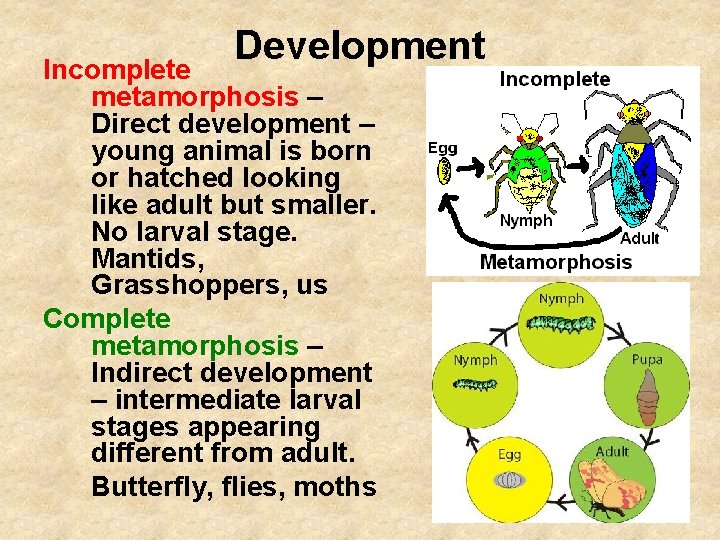 Development

Incomplete metamorphosis – Direct development – young animal is born or hatched looking like adult but smaller. No larval stage. Mantids, Grasshoppers, us

Complete metamorphosis – Indirect development – intermediate larval stages appearing different from adult.

Butterfly, flies, moths

Incomplete
Egg
Nymph
Adult
Metamorphosis

Nymph
Pupa
Adult
Egg
Nymph